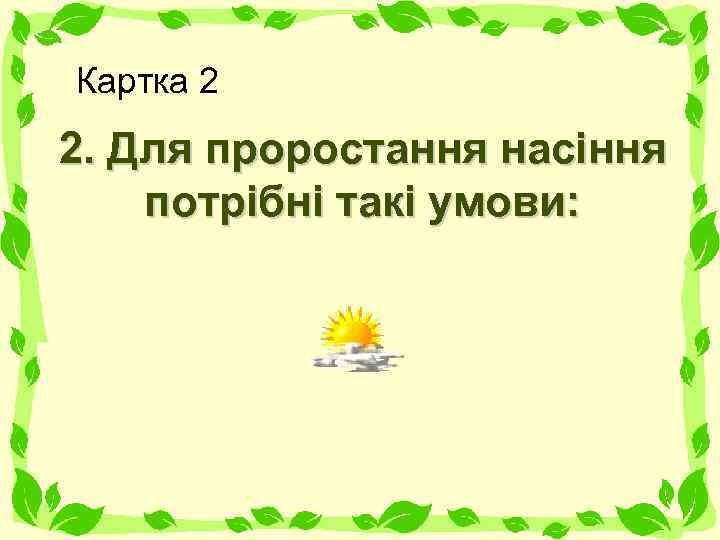 Картка 2

2. Для проростання насіння потрібні такі умови: